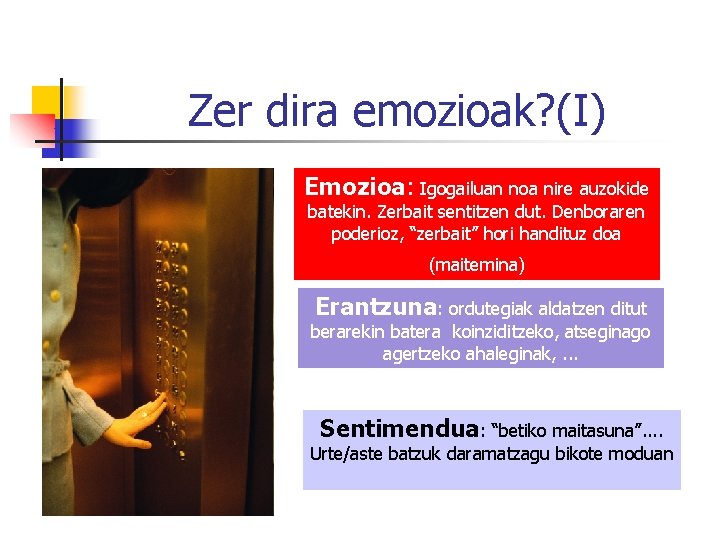 Zer dira emozioak?(I)

Emozioa: Igogailuan noa nire auzokide batekin. Zerbait sentitzen dut. Denboraren poderioz, "zerbait" hori handituz doa

(maitemina)

Erantzuna: ordutegiak aldatzen ditut berarekin batera koinziditzeko, atseginago agertzeko ahaleginak, ...

Sentimendua: "betiko maitasuna".... Urte/aste batzuk daramatzagu bikote moduan